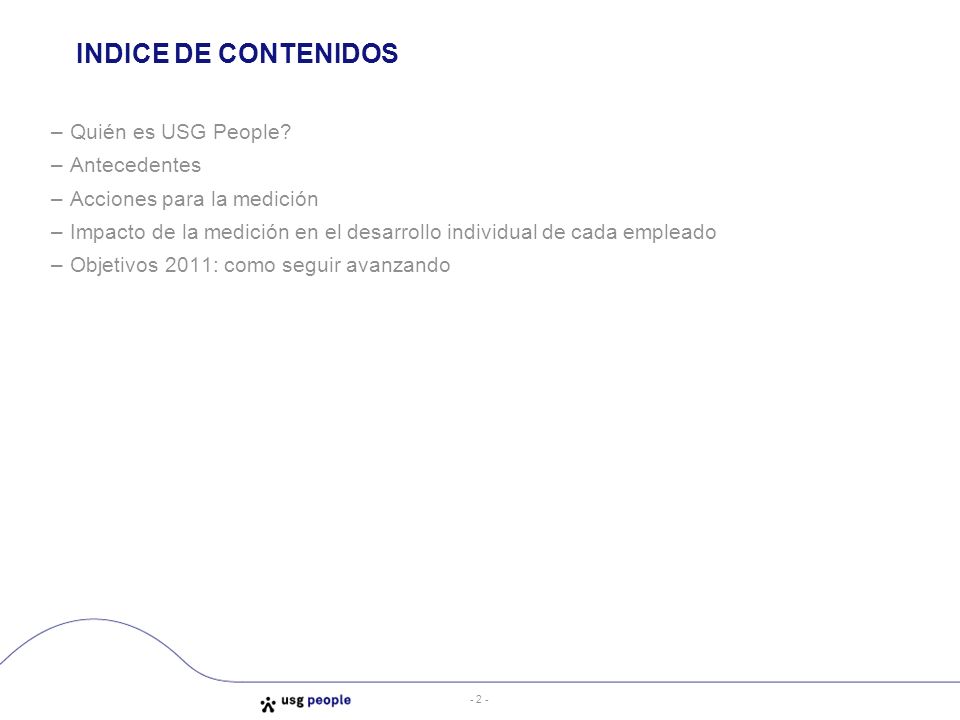 INDICE DE CONTENIDOS

– Quién es USG People?
– Antecedentes
– Acciones para la medición
– Impacto de la medición en el desarrollo individual de cada empleado
– Objetivos 2011: como seguir avanzando

usg people

- 2 -